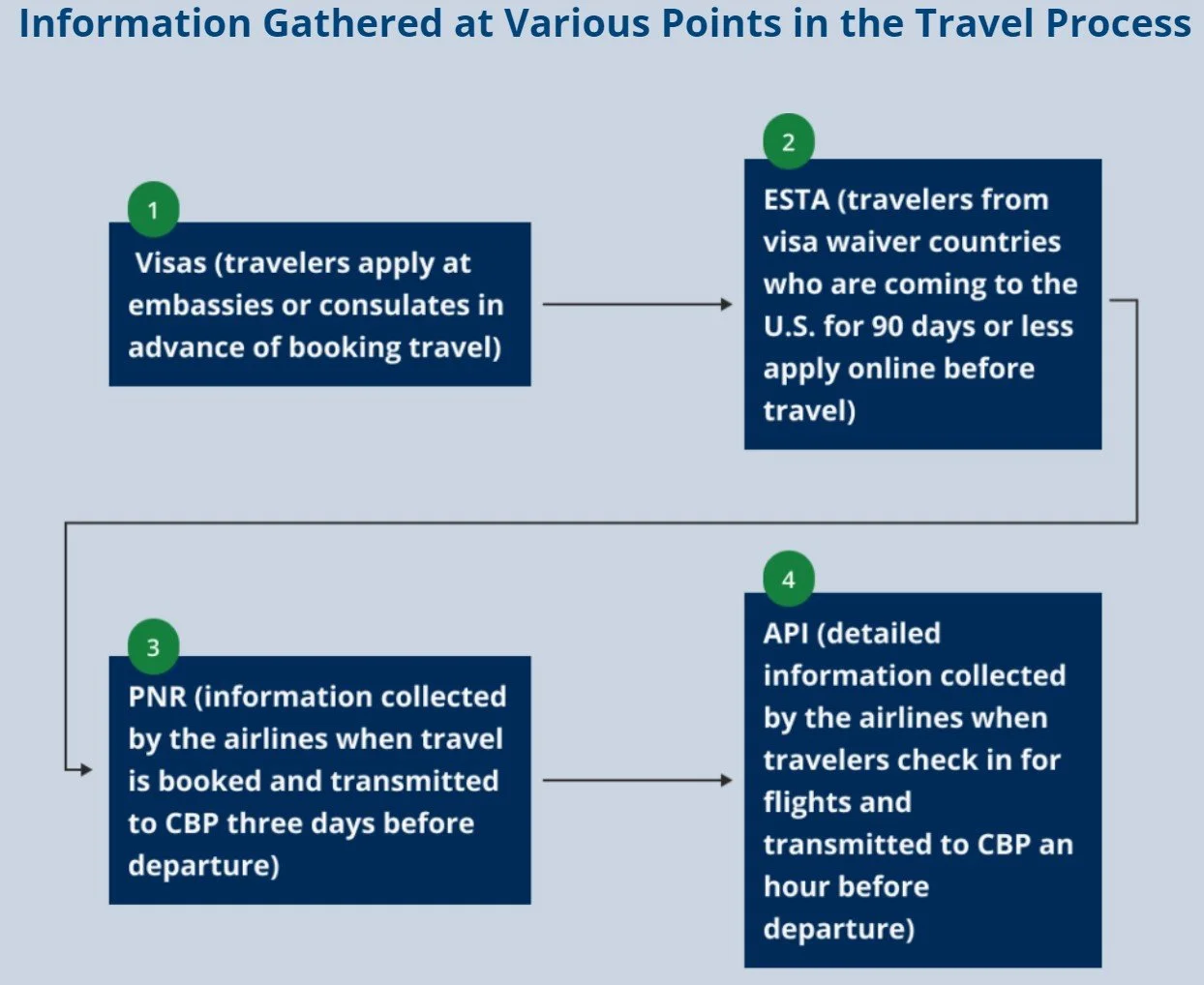 Information Gathered at Various Points in the Travel Process

1

Visas (travelers apply at embassies or consulates in advance of booking travel)

2

ESTA (travelers from visa waiver countries who are coming to the U.S. for 90 days or less apply online before travel)

3

PNR (information collected by the airlines when travel is booked and transmitted to CBP three days before departure)

4

API (detailed information collected by the airlines when travelers check in for flights and transmitted to CBP an hour before departure)